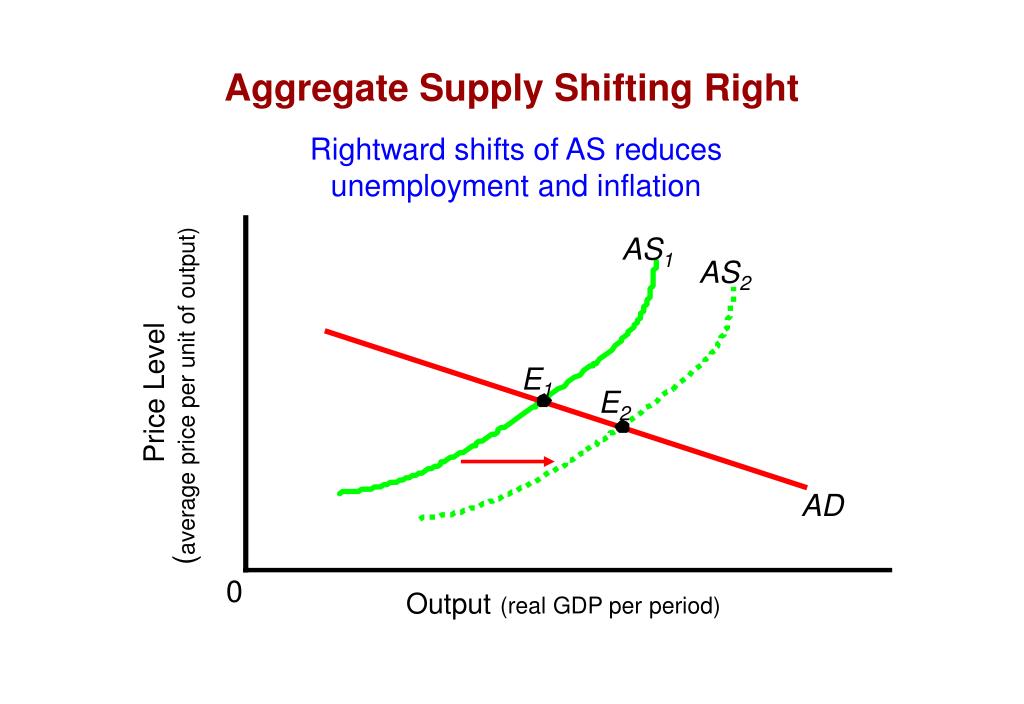 Aggregate Supply Shifting Right

Rightward shifts of AS reduces unemployment and inflation

Price Level
(average price per unit of output)

$AS_1$

$AS_2$

$E_1$

$E_2$

AD

0

Output (real GDP per period)